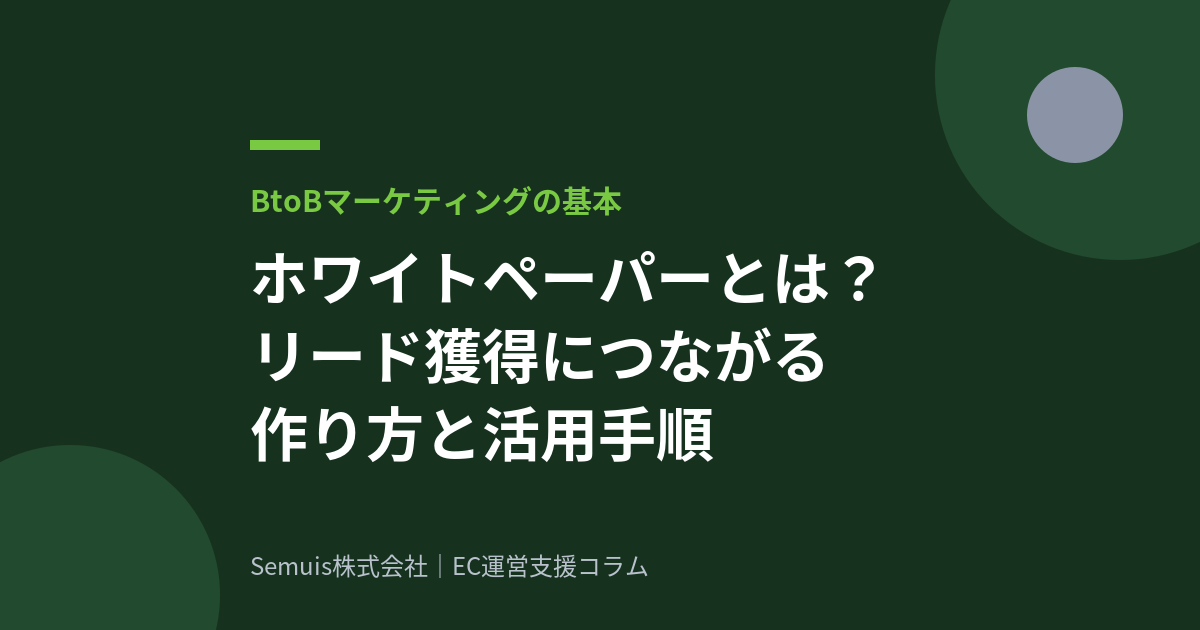 BtoBマーケティングの基本

ホワイトペーパーとは？
リード獲得につながる
作り方と活用手順

Semuis株式会社｜EC運営支援コラム